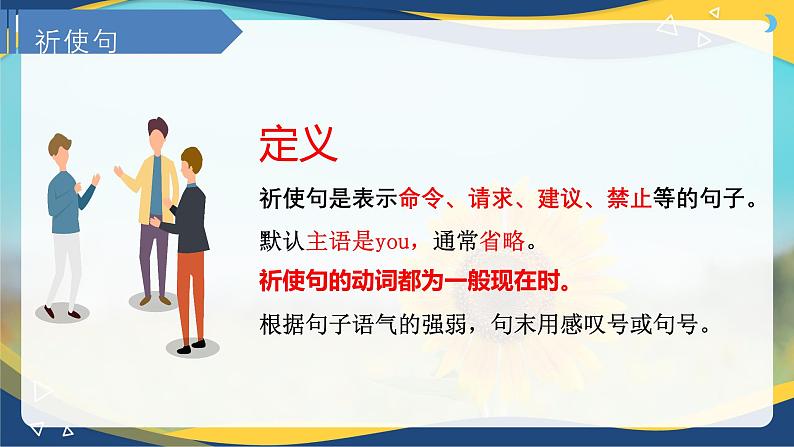 祈使句

定义

祈使句是表示命令、请求、建议、禁止等的句子。

默认主语是you，通常省略。

祈使句的动词都为一般现在时。

根据句子语气的强弱，句末用感叹号或句号。